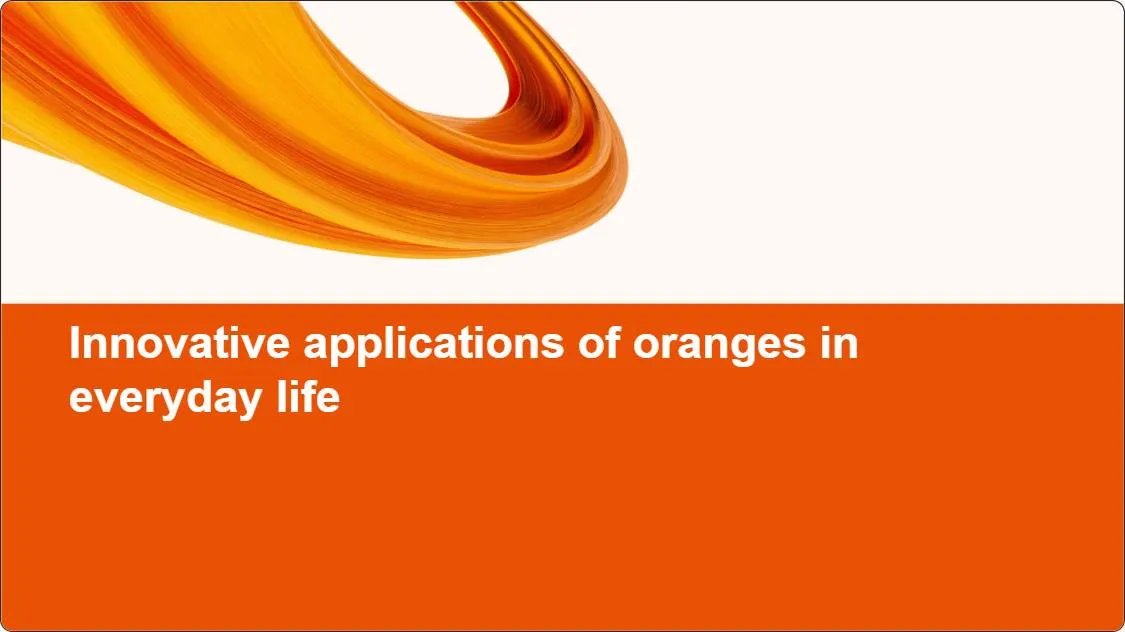 Innovative applications of oranges in everyday life